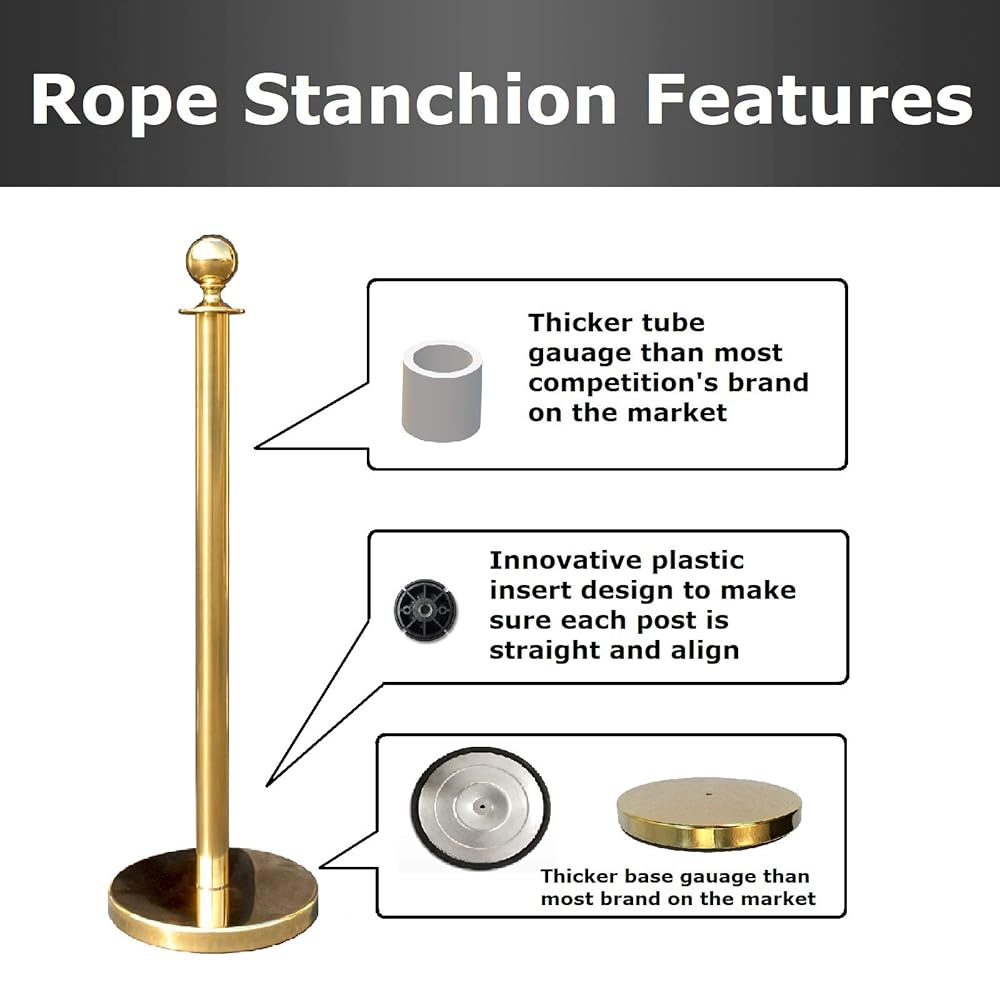 Rope Stanchion Features

Thicker tube gauage than most competition's brand on the market

Innovative plastic insert design to make sure each post is straight and align

Thicker base gauage than most brand on the market